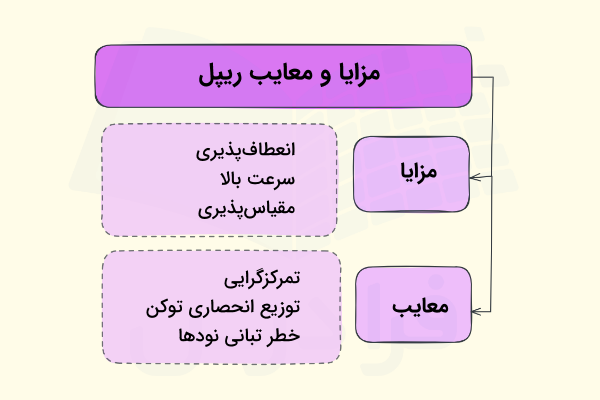 مزایا و معایب ریپل

مزایا

انعطاف‌پذیری
سرعت بالا
مقیاس‌پذیری

معایب

تمرکزگرایی
توزیع انحصاری توکن
خطر تبانی نودها